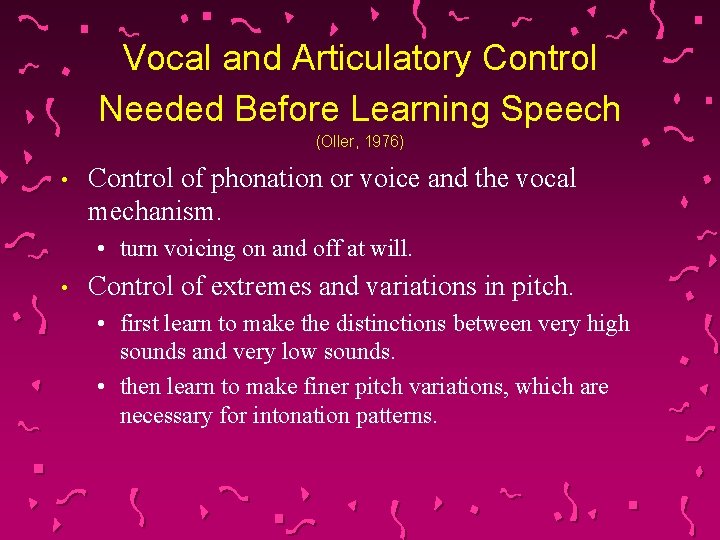 Vocal and Articulatory Control Needed Before Learning Speech
(Oller, 1976)

• Control of phonation or voice and the vocal mechanism.
  • turn voicing on and off at will.
• Control of extremes and variations in pitch.
  • first learn to make the distinctions between very high sounds and very low sounds.
  • then learn to make finer pitch variations, which are necessary for intonation patterns.